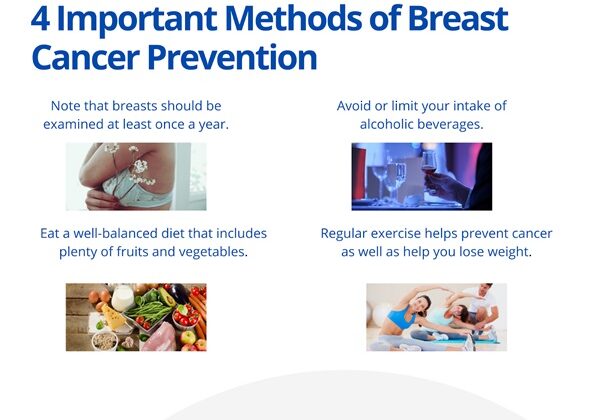 4 Important Methods of Breast Cancer Prevention

Note that breasts should be examined at least once a year.

Avoid or limit your intake of alcoholic beverages.

Eat a well-balanced diet that includes plenty of fruits and vegetables.

Regular exercise helps prevent cancer as well as help you lose weight.